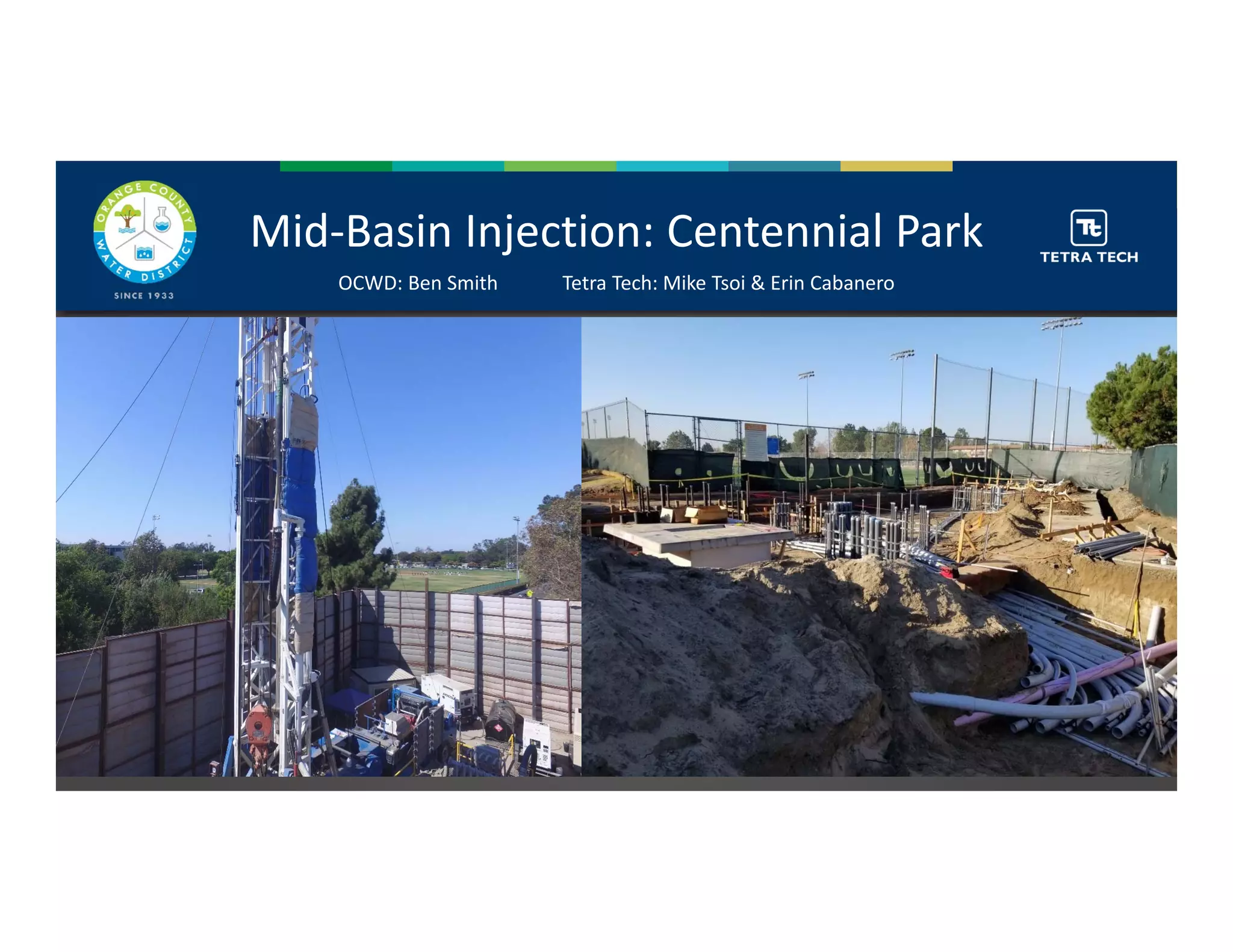 ORANGE COUNTY WATER DISTRICT
SINCE 1933

Mid-Basin Injection: Centennial Park

OCWD: Ben Smith Tetra Tech: Mike Tsoi & Erin Cabanero

Tt
TETRA TECH